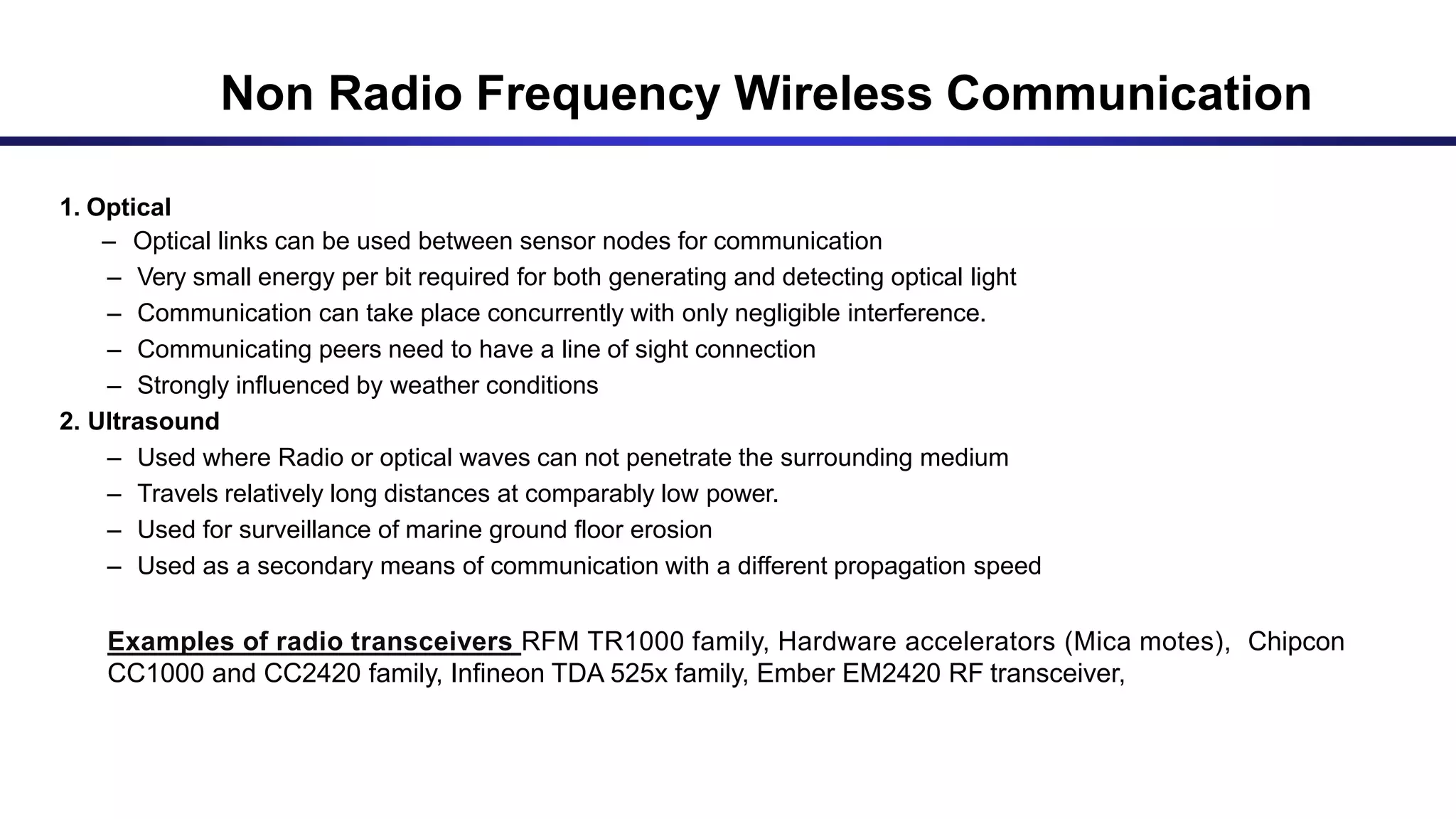 Non Radio Frequency Wireless Communication

1. Optical
– Optical links can be used between sensor nodes for communication
– Very small energy per bit required for both generating and detecting optical light
– Communication can take place concurrently with only negligible interference.
– Communicating peers need to have a line of sight connection
– Strongly influenced by weather conditions
2. Ultrasound
– Used where Radio or optical waves can not penetrate the surrounding medium
– Travels relatively long distances at comparably low power.
– Used for surveillance of marine ground floor erosion
– Used as a secondary means of communication with a different propagation speed

Examples of radio transceivers RFM TR1000 family, Hardware accelerators (Mica motes), Chipcon CC1000 and CC2420 family, Infineon TDA 525x family, Ember EM2420 RF transceiver,